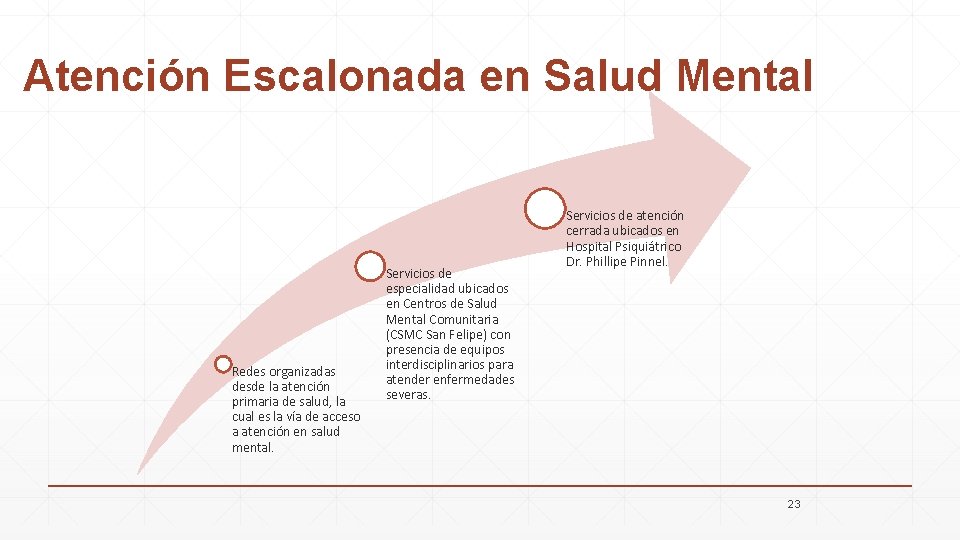 Atención Escalonada en Salud Mental

Redes organizadas desde la atención primaria de salud, la cual es la vía de acceso a atención en salud mental.

Servicios de especialidad ubicados en Centros de Salud Mental Comunitaria (CSMC San Felipe) con presencia de equipos interdisciplinarios para atender enfermedades severas.

Servicios de atención cerrada ubicados en Hospital Psiquiátrico Dr. Phillipe Pinnel.

23